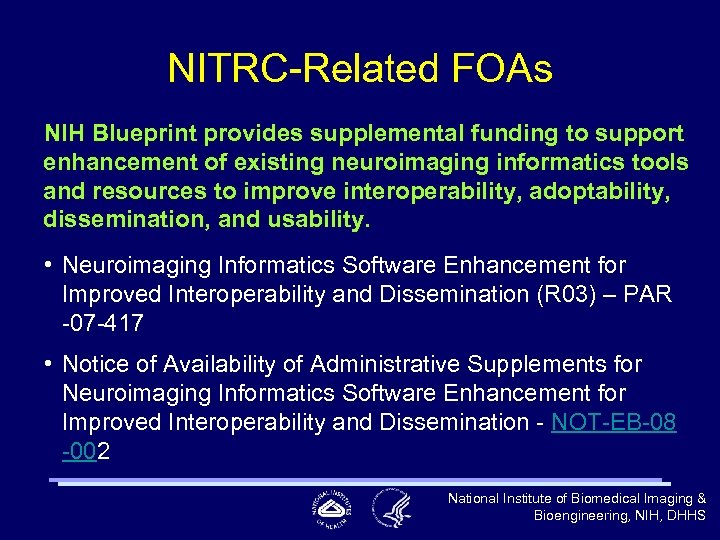 NITRC-Related FOAs

NIH Blueprint provides supplemental funding to support enhancement of existing neuroimaging informatics tools and resources to improve interoperability, adoptability, dissemination, and usability.

• Neuroimaging Informatics Software Enhancement for Improved Interoperability and Dissemination (R03) – PAR -07-417

• Notice of Availability of Administrative Supplements for Neuroimaging Informatics Software Enhancement for Improved Interoperability and Dissemination - NOT-EB-08 -002

NATIONAL INSTITUTES OF HEALTH

National Institute of Biomedical Imaging & Bioengineering, NIH, DHHS